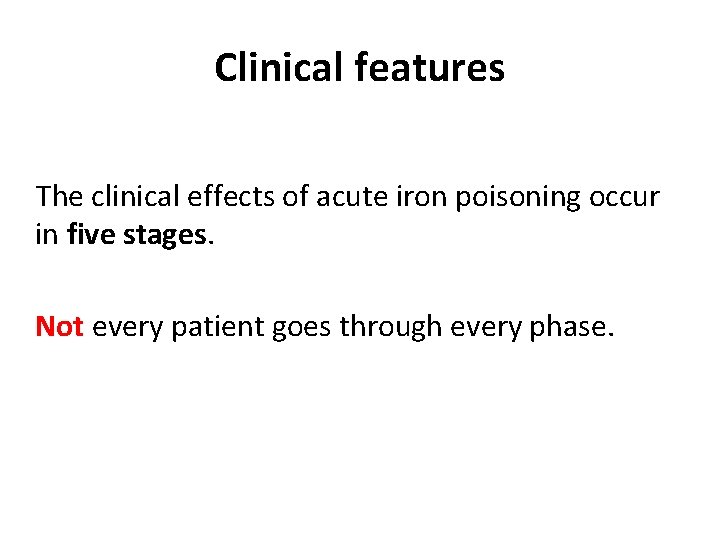 Clinical features

The clinical effects of acute iron poisoning occur in five stages.

Not every patient goes through every phase.